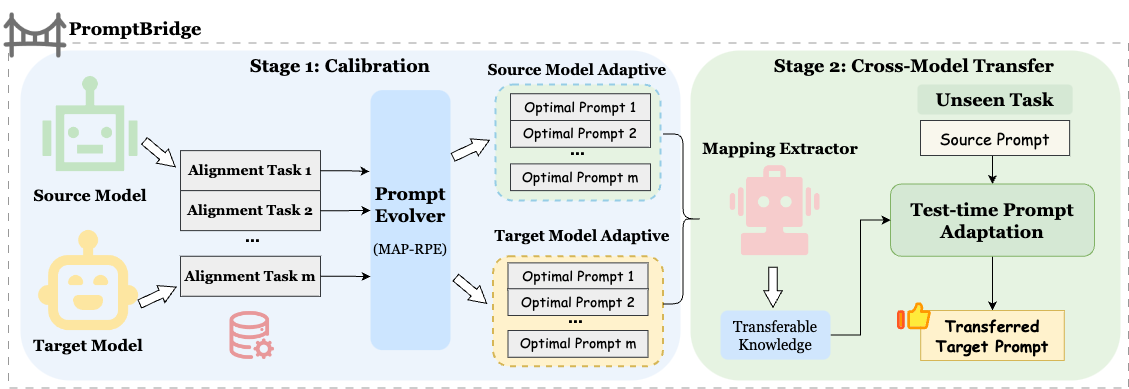 PromptBridge

Stage 1: Calibration

Source Model

Target Model

Alignment Task 1
Alignment Task 2
...
Alignment Task m

Prompt Evolver
(MAP-RPE)

Source Model Adaptive
Optimal Prompt 1
Optimal Prompt 2
...
Optimal Prompt m

Target Model Adaptive
Optimal Prompt 1
Optimal Prompt 2
...
Optimal Prompt m

Stage 2: Cross-Model Transfer

Mapping Extractor

Transferable Knowledge

Unseen Task
Source Prompt

Test-time Prompt Adaptation

Transferred Target Prompt